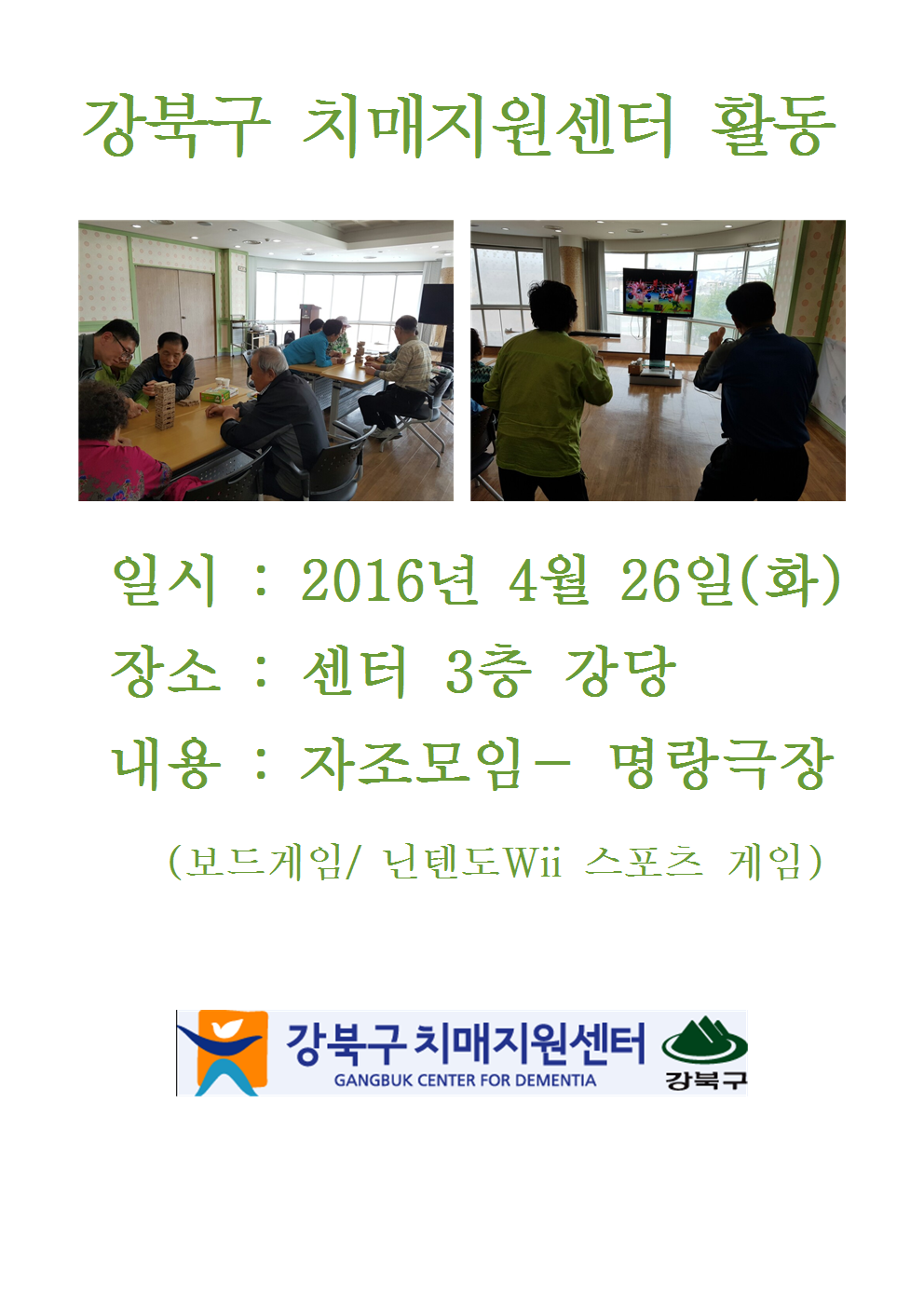 강북구 치매지원센터 활동

일시 : 2016년 4월 26일(화)

장소 : 센터 3층 강당

내용 : 자조모임- 명랑극장

(보드게임/ 닌텐도Wii 스포츠 게임)

강북구 치매지원센터
GANGBUK CENTER FOR DEMENTIA
강북구